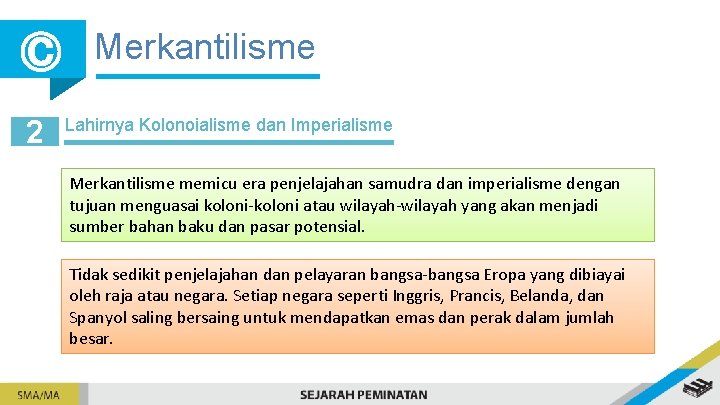 ©

Merkantilisme

2

Lahirnya Kolonoialisme dan Imperialisme

Merkantilisme memicu era penjelajahan samudra dan imperialisme dengan tujuan menguasai koloni-koloni atau wilayah-wilayah yang akan menjadi sumber bahan baku dan pasar potensial.

Tidak sedikit penjelajahan dan pelayaran bangsa-bangsa Eropa yang dibiayai oleh raja atau negara. Setiap negara seperti Inggris, Prancis, Belanda, dan Spanyol saling bersaing untuk mendapatkan emas dan perak dalam jumlah besar.

SMA/MA

SEJARAH PEMINATAN